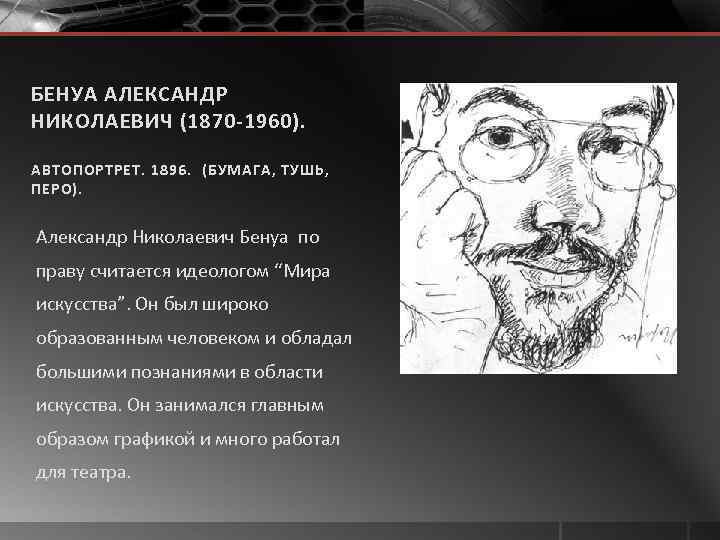 БЕНУА АЛЕКСАНДР НИКОЛАЕВИЧ (1870-1960).

АВТОПОРТРЕТ. 1896. (БУМАГА, ТУШЬ, ПЕРО).

Александр Николаевич Бенуа по праву считается идеологом “Мира искусства”. Он был широко образованным человеком и обладал большими познаниями в области искусства. Он занимался главным образом графикой и много работал для театра.